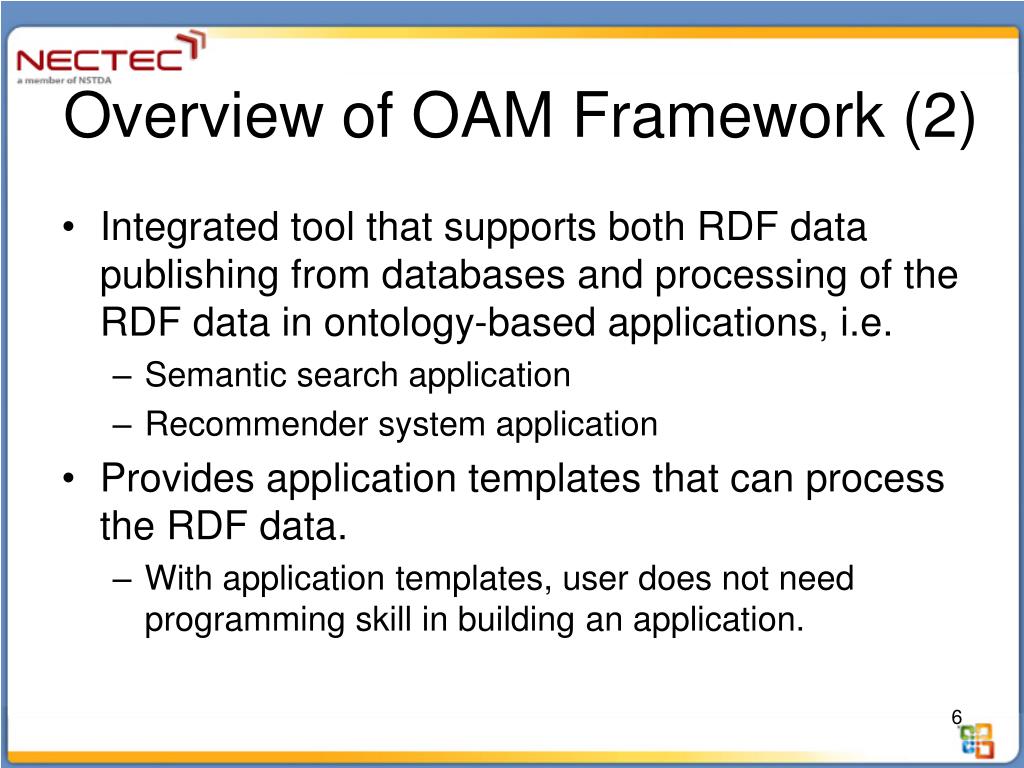 NECTEC
a member of NSTDA

Overview of OAM Framework (2)

• Integrated tool that supports both RDF data publishing from databases and processing of the RDF data in ontology-based applications, i.e.
– Semantic search application
– Recommender system application
• Provides application templates that can process the RDF data.
– With application templates, user does not need programming skill in building an application.

6